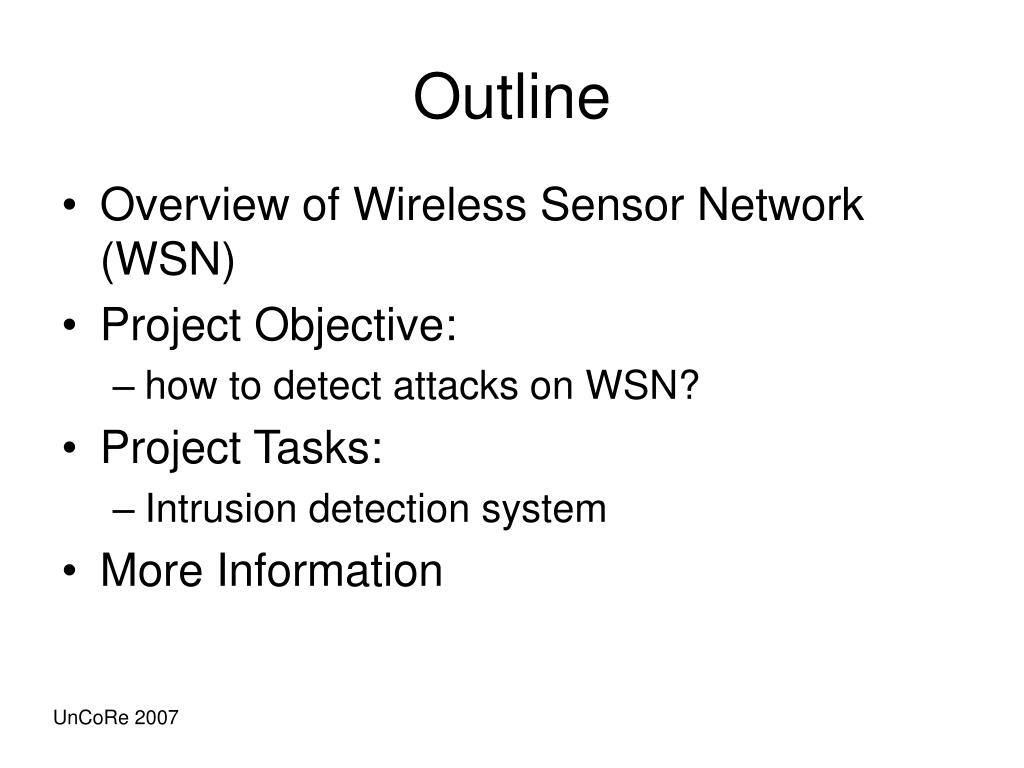 Outline

• Overview of Wireless Sensor Network (WSN)
• Project Objective:
– how to detect attacks on WSN?
• Project Tasks:
– Intrusion detection system
• More Information

UnCoRe 2007